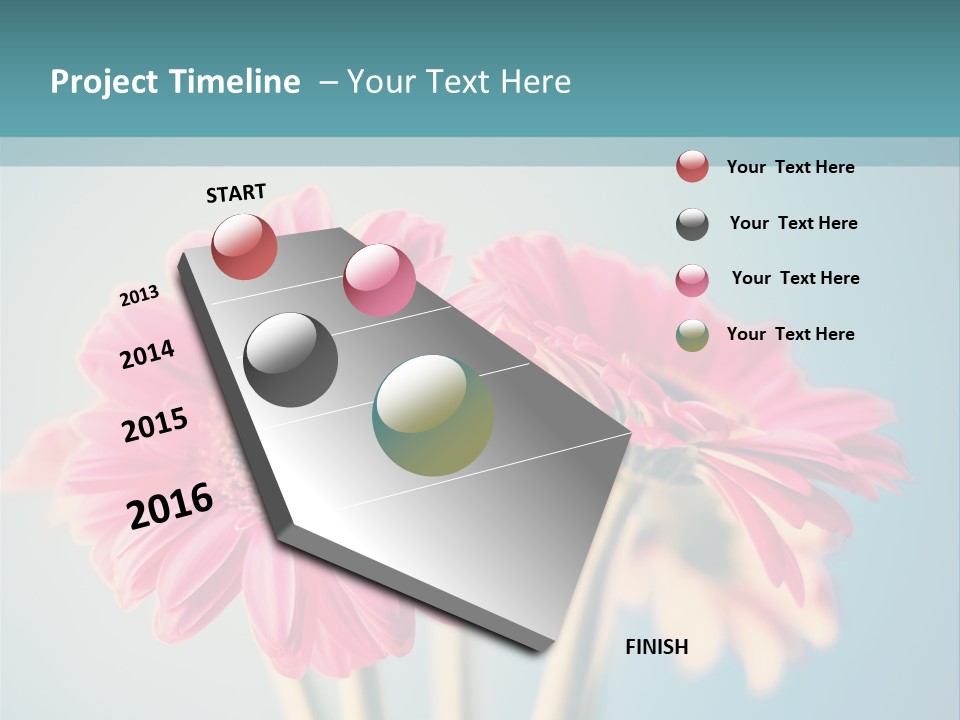 Project Timeline – Your Text Here

Your Text Here

Your Text Here

Your Text Here

Your Text Here

START

2013

2014

2015

2016

FINISH